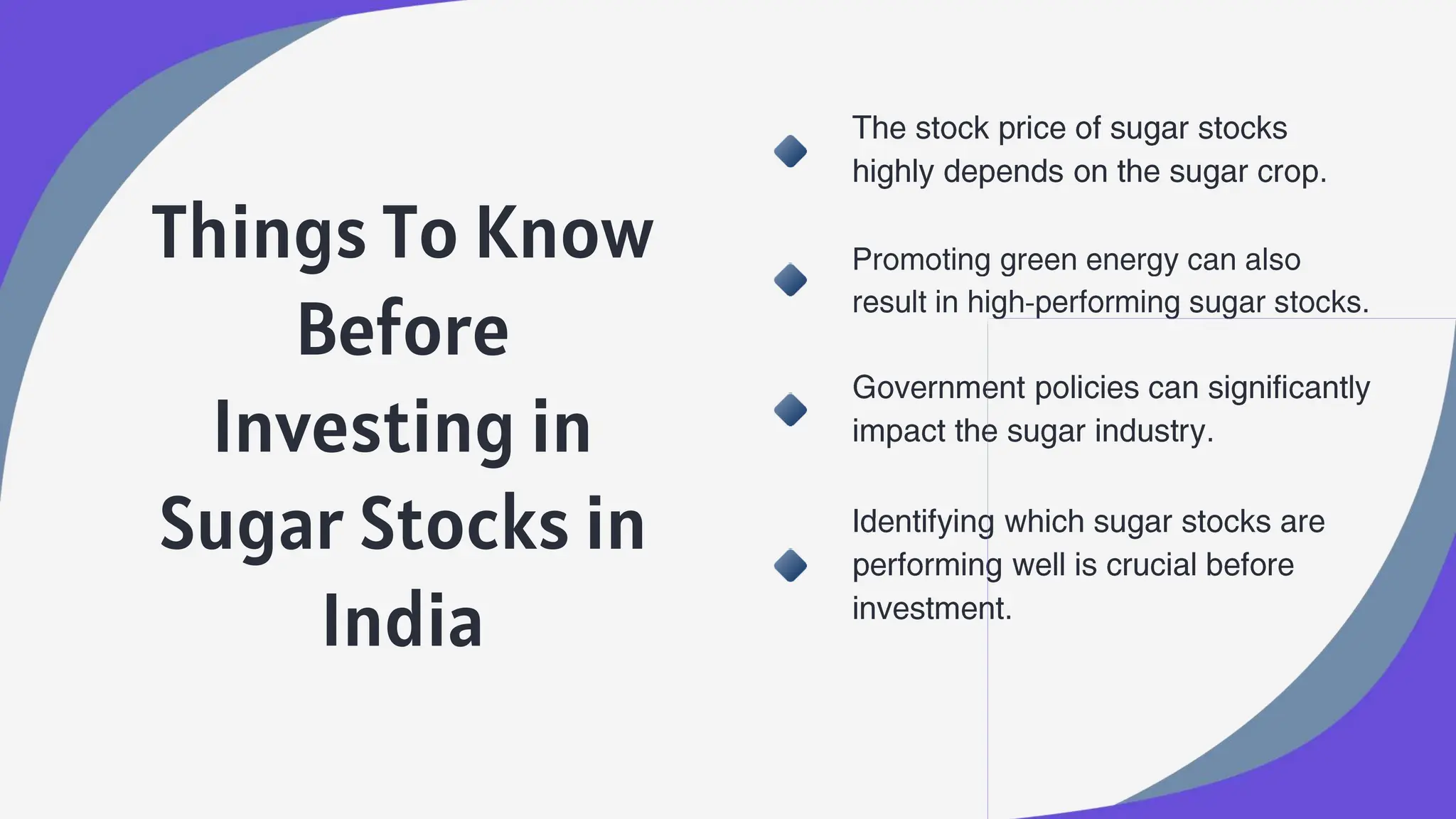 Things To Know Before Investing in Sugar Stocks in India

The stock price of sugar stocks highly depends on the sugar crop.

Promoting green energy can also result in high-performing sugar stocks.

Government policies can significantly impact the sugar industry.

Identifying which sugar stocks are performing well is crucial before investment.